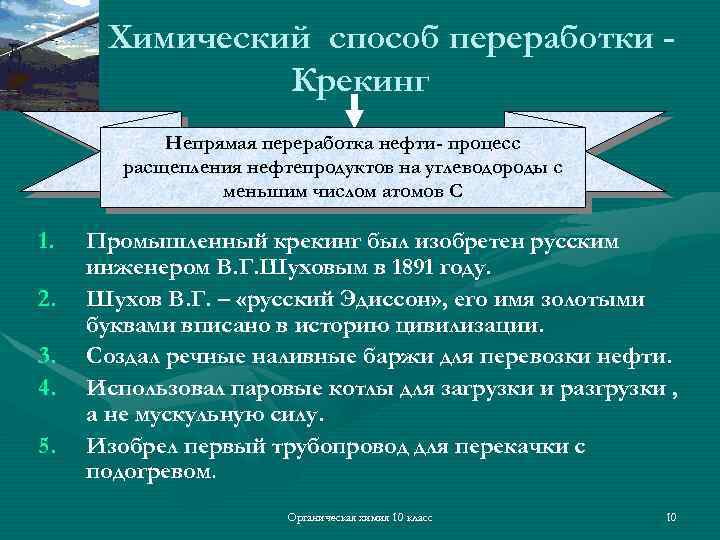 Химический способ переработки - Крекинг

Непрямая переработка нефти- процесс расщепления нефтепродуктов на углеводороды с меньшим числом атомов С

1. Промышленный крекинг был изобретен русским инженером В.Г.Шуховым в 1891 году.
2. Шухов В.Г. – «русский Эдиссон», его имя золотыми буквами вписано в историю цивилизации.
3. Создал речные наливные баржи для перевозки нефти.
4. Использовал паровые котлы для загрузки и разгрузки , а не мускульную силу.
5. Изобрел первый трубопровод для перекачки с подогревом.

Органическая химия 10 класс

10